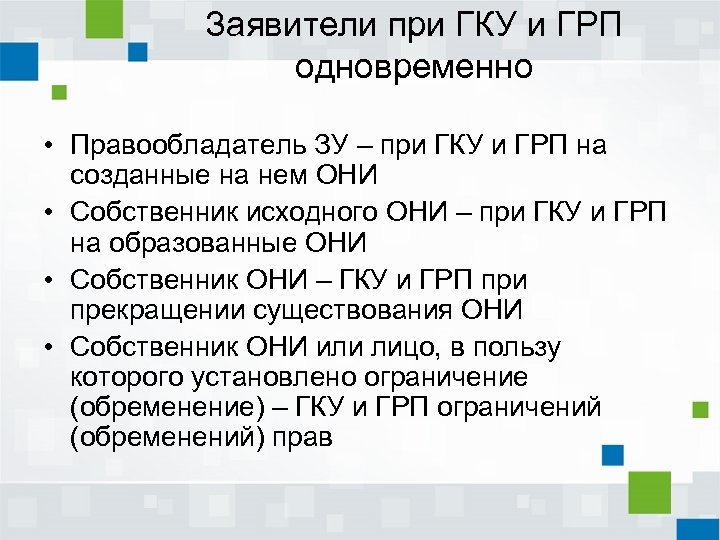 Заявители при ГКУ и ГРП одновременно

• Правообладатель ЗУ – при ГКУ и ГРП на созданные на нем ОНИ
• Собственник исходного ОНИ – при ГКУ и ГРП на образованные ОНИ
• Собственник ОНИ – ГКУ и ГРП при прекращении существования ОНИ
• Собственник ОНИ или лицо, в пользу которого установлено ограничение (обременение) – ГКУ и ГРП ограничений (обременений) прав